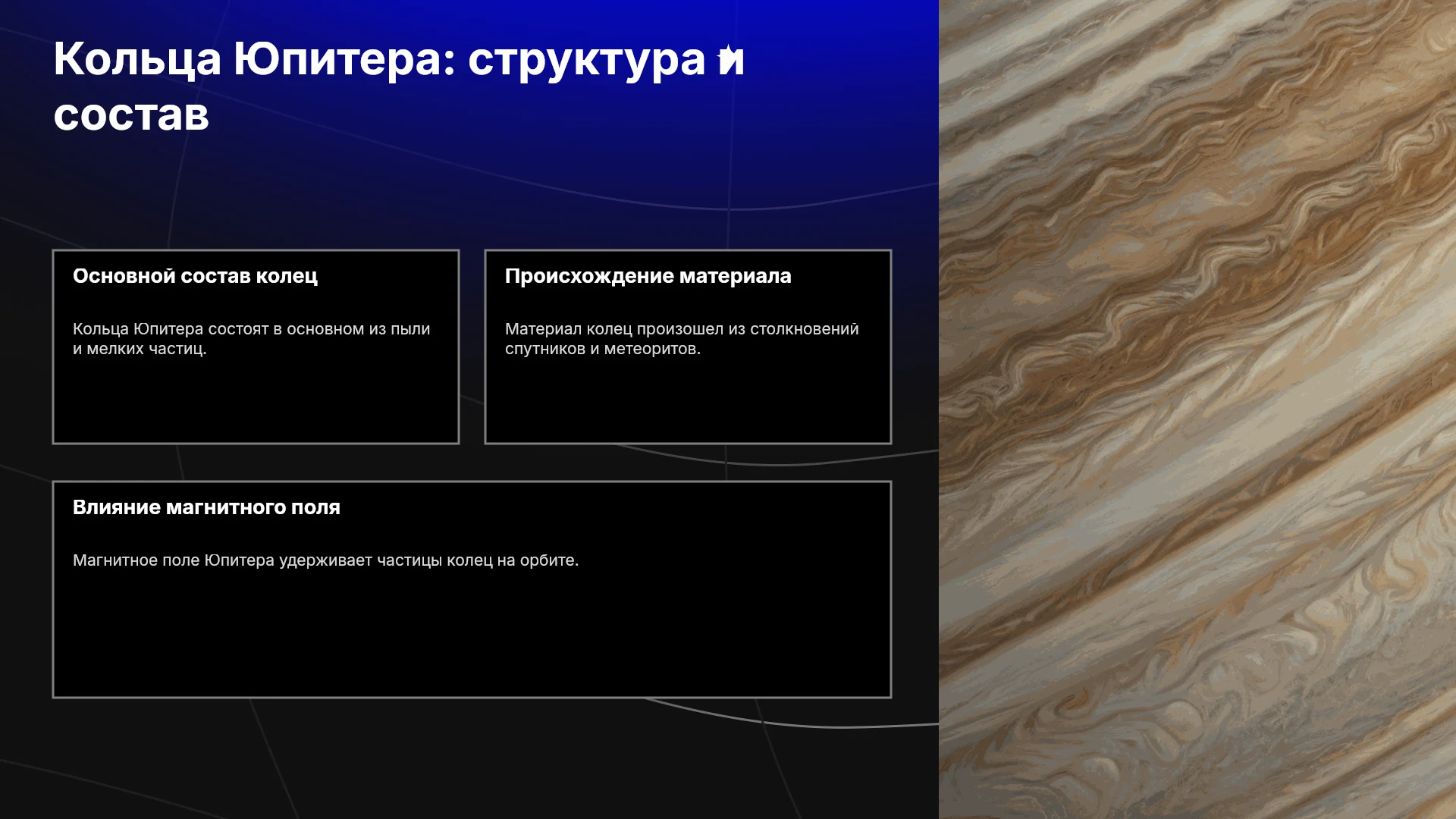 Кольца Юпитера: структура и состав

Основной состав колец

Кольца Юпитера состоят в основном из пыли и мелких частиц.

Происхождение материала

Материал колец произошел из столкновений спутников и метеоритов.

Влияние магнитного поля

Магнитное поле Юпитера удерживает частицы колец на орбите.